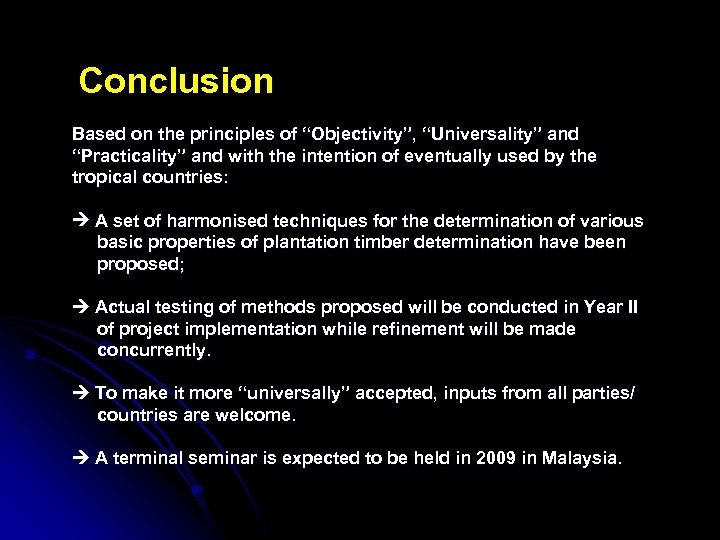 Conclusion

Based on the principles of “Objectivity”, “Universality” and “Practicality” and with the intention of eventually used by the tropical countries:

→ A set of harmonised techniques for the determination of various basic properties of plantation timber determination have been proposed;

→ Actual testing of methods proposed will be conducted in Year II of project implementation while refinement will be made concurrently.

→ To make it more “universally” accepted, inputs from all parties/ countries are welcome.

→ A terminal seminar is expected to be held in 2009 in Malaysia.